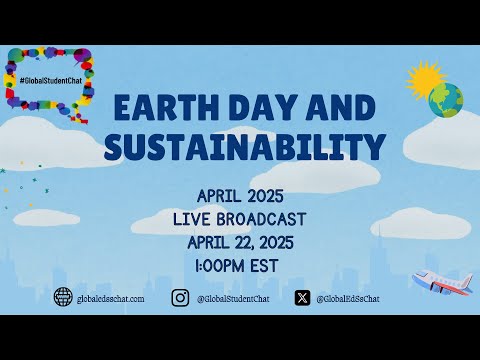 #GlobalStudentChat

EARTH DAY AND SUSTAINABILITY

APRIL 2025
LIVE BROADCAST
APRIL 22, 2025
1:00PM EST

globaledsschat.com
@GlobalStudentChat
@GlobalEdSsChat